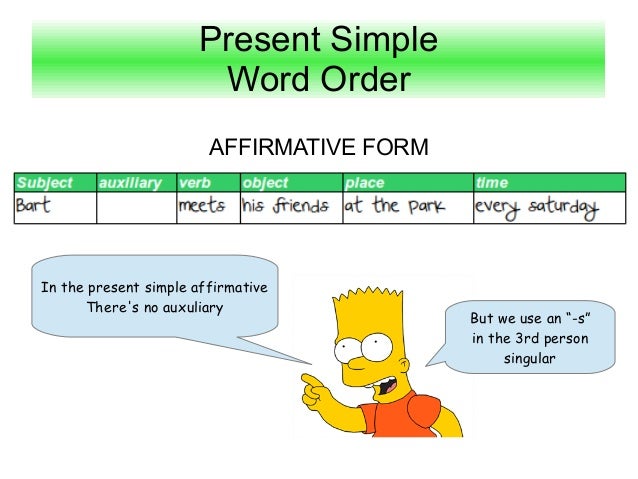 Present Simple
Word Order

AFFIRMATIVE FORM

| Subject | auxiliary | verb | object | place | time |
|---|---|---|---|---|---|
| Bart | | meets | his friends | at the park | every saturday |

In the present simple affirmative There's no auxuliary

But we use an "-s" in the 3rd person singular